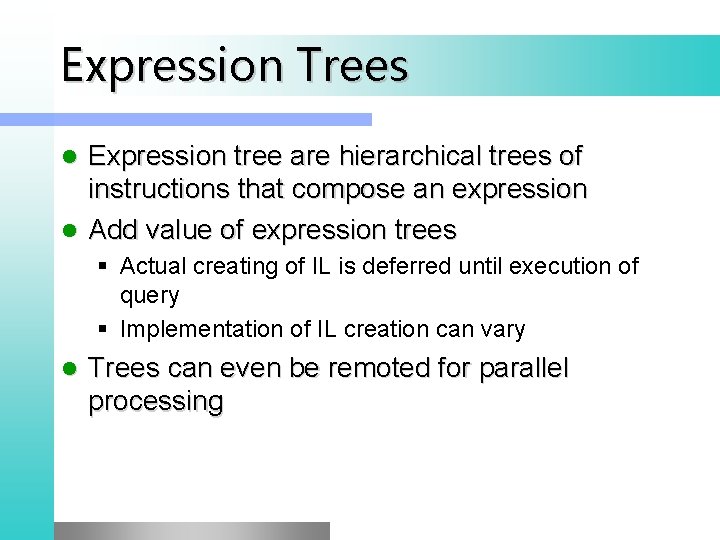 Expression Trees

- Expression tree are hierarchical trees of instructions that compose an expression
- Add value of expression trees
  - Actual creating of IL is deferred until execution of query
  - Implementation of IL creation can vary
- Trees can even be remoted for parallel processing